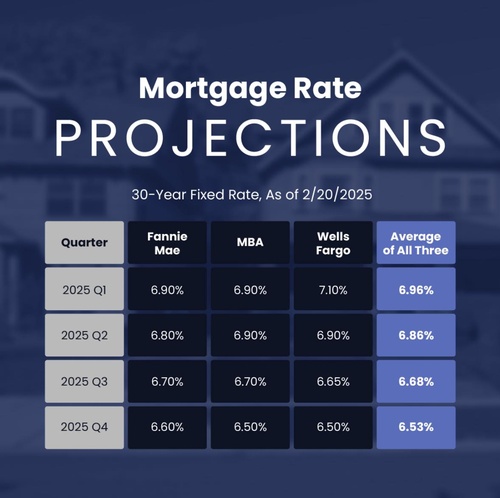 Mortgage Rate
PROJECTIONS

30-Year Fixed Rate, As of 2/20/2025

| Quarter | Fannie Mae | MBA | Wells Fargo | Average of All Three |
|---|---|---|---|---|
| 2025 Q1 | 6.90% | 6.90% | 7.10% | 6.96% |
| 2025 Q2 | 6.80% | 6.90% | 6.90% | 6.86% |
| 2025 Q3 | 6.70% | 6.70% | 6.65% | 6.68% |
| 2025 Q4 | 6.60% | 6.50% | 6.50% | 6.53% |